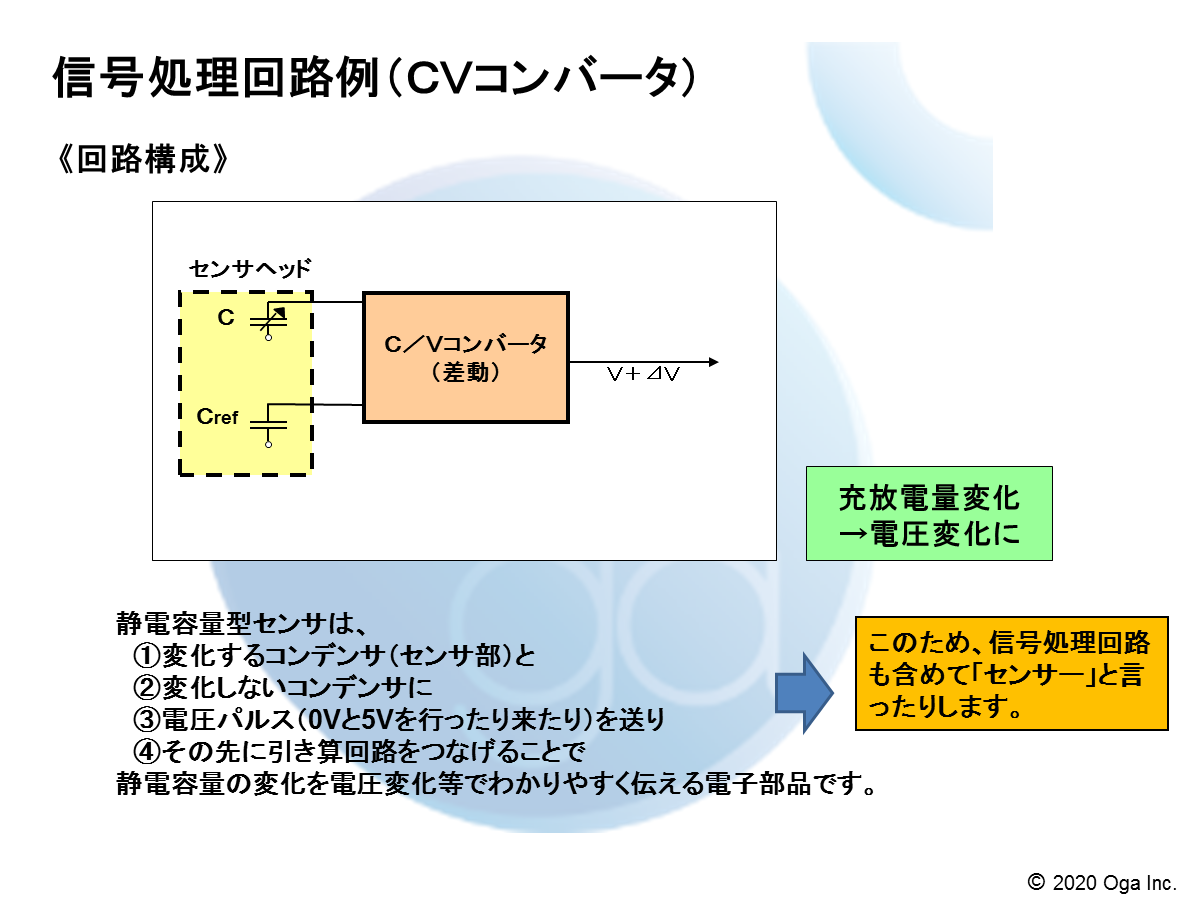 信号処理回路例（CVコンバータ）

《回路構成》

センサヘッド

C

Cref

C／Vコンバータ
（差動）

V＋⊿V

充放電量変化
→電圧変化に

静電容量型センサは、
①変化するコンデンサ（センサ部）と
②変化しないコンデンサに
③電圧パルス（0Vと5Vを行ったり来たり）を送り
④その先に引き算回路をつなげることで
静電容量の変化を電圧変化等でわかりやすく伝える電子部品です。

このため、信号処理回路も含めて「センサー」と言ったりします。

© 2020 Oga Inc.